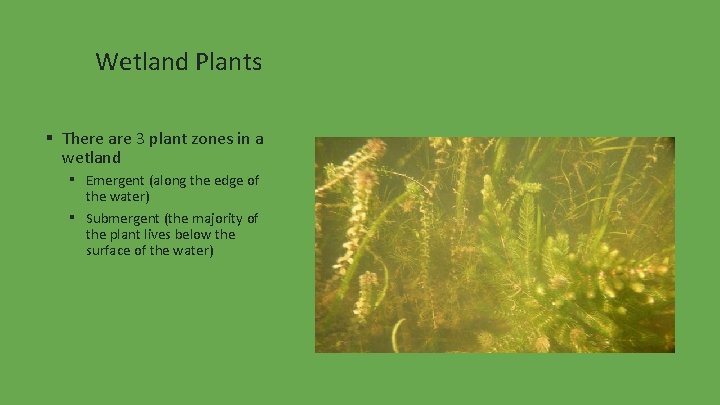 Wetland Plants

▪ There are 3 plant zones in a wetland
  ▪ Emergent (along the edge of the water)
  ▪ Submergent (the majority of the plant lives below the surface of the water)